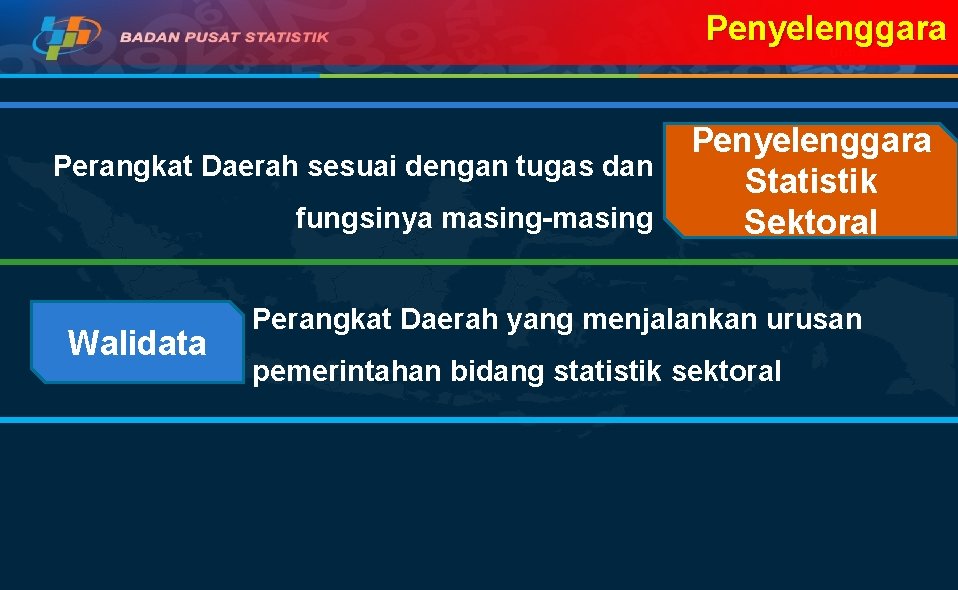 BADAN PUSAT STATISTIK

Penyelenggara

Perangkat Daerah sesuai dengan tugas dan fungsinya masing-masing

Penyelenggara Statistik Sektoral

Walidata

Perangkat Daerah yang menjalankan urusan pemerintahan bidang statistik sektoral